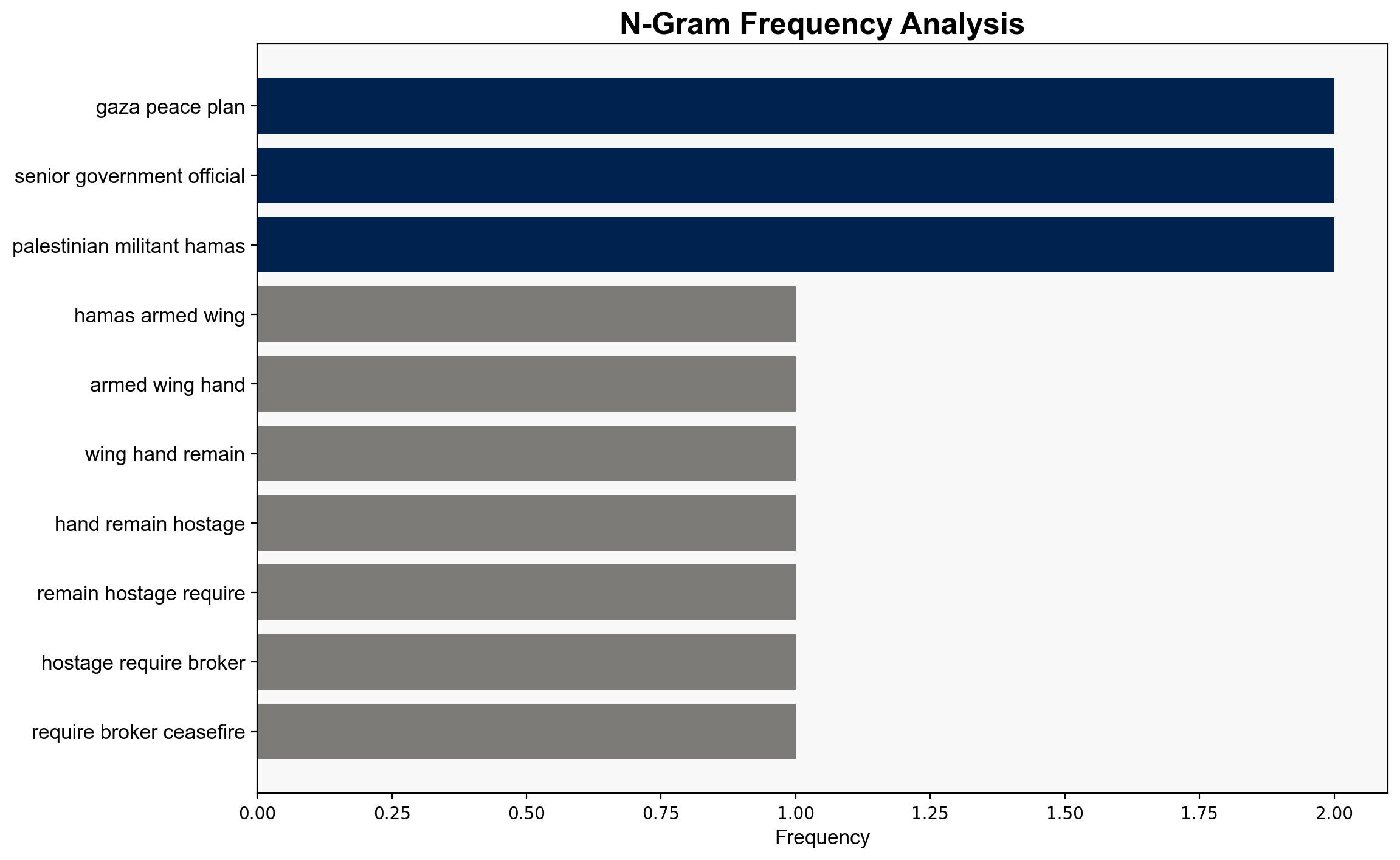 N-Gram Frequency Analysis

gaza peace plan
senior government official
palestinian militant hamas
hamas armed wing
armed wing hand
wing hand remain
hand remain hostage
remain hostage require
hostage require broker
require broker ceasefire

0.00
0.25
0.50
0.75
1.00
1.25
1.50
1.75
2.00

Frequency